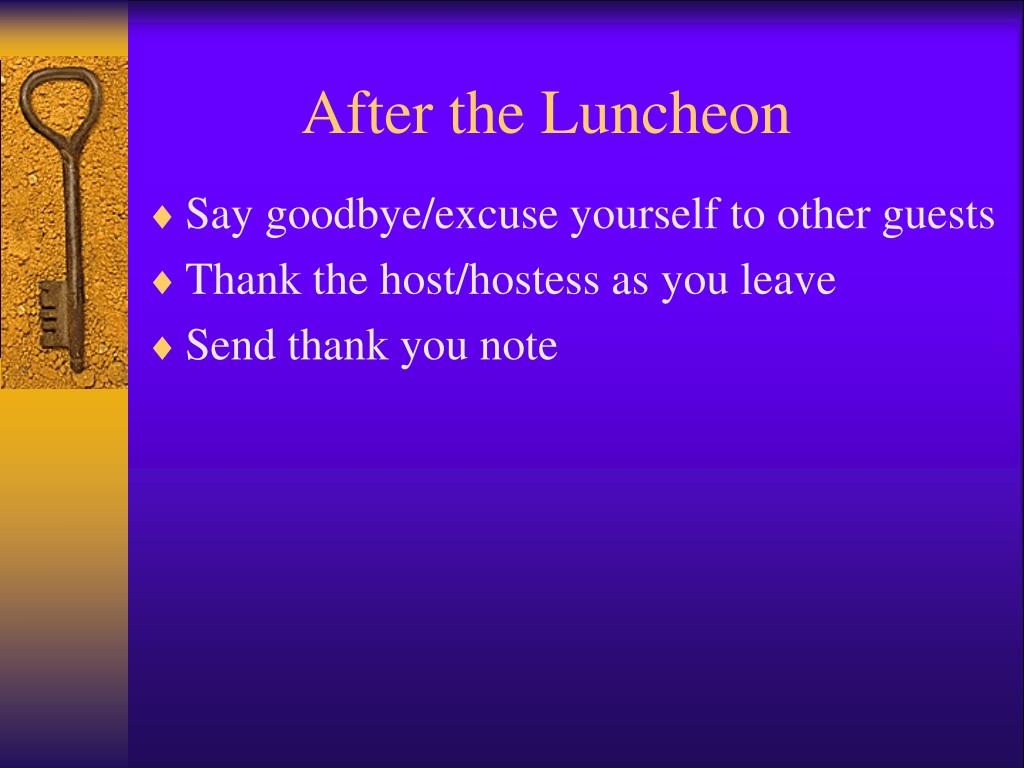 After the Luncheon

♦ Say goodbye/excuse yourself to other guests
♦ Thank the host/hostess as you leave
♦ Send thank you note